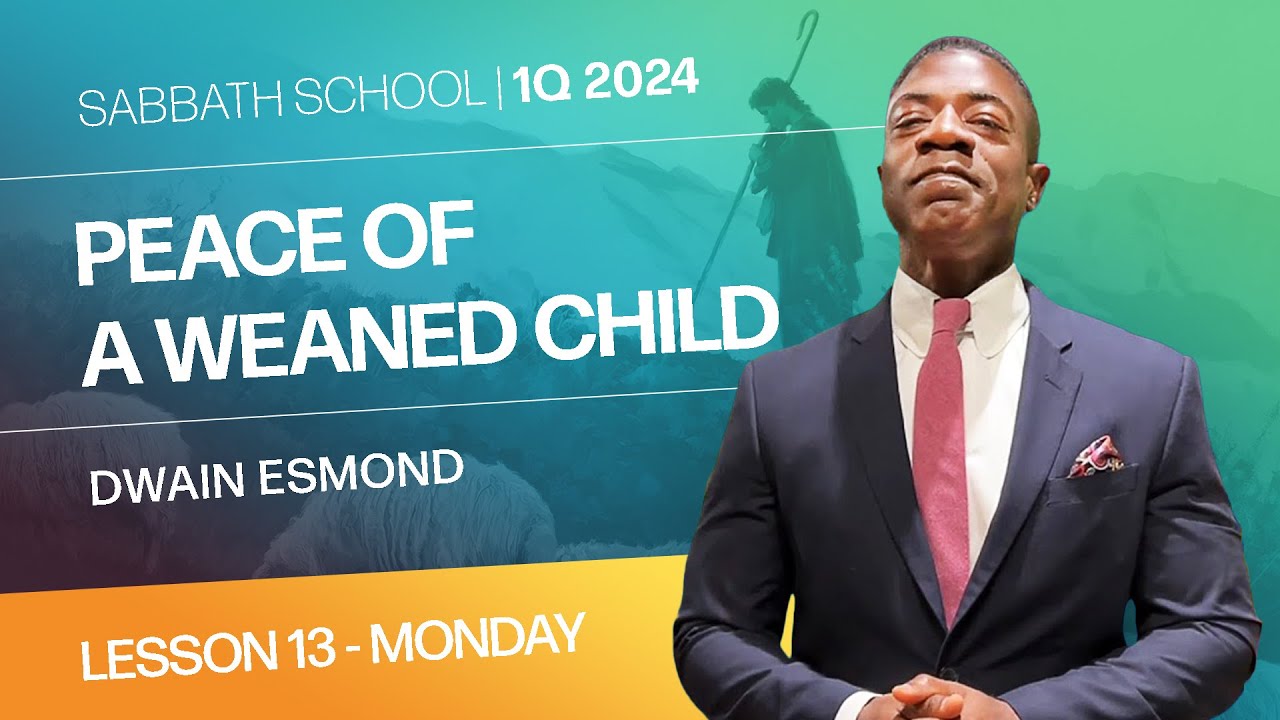 SABBATH SCHOOL | 1Q 2024

PEACE OF A WEANED CHILD

DWAIN ESMOND

LESSON 13 - MONDAY